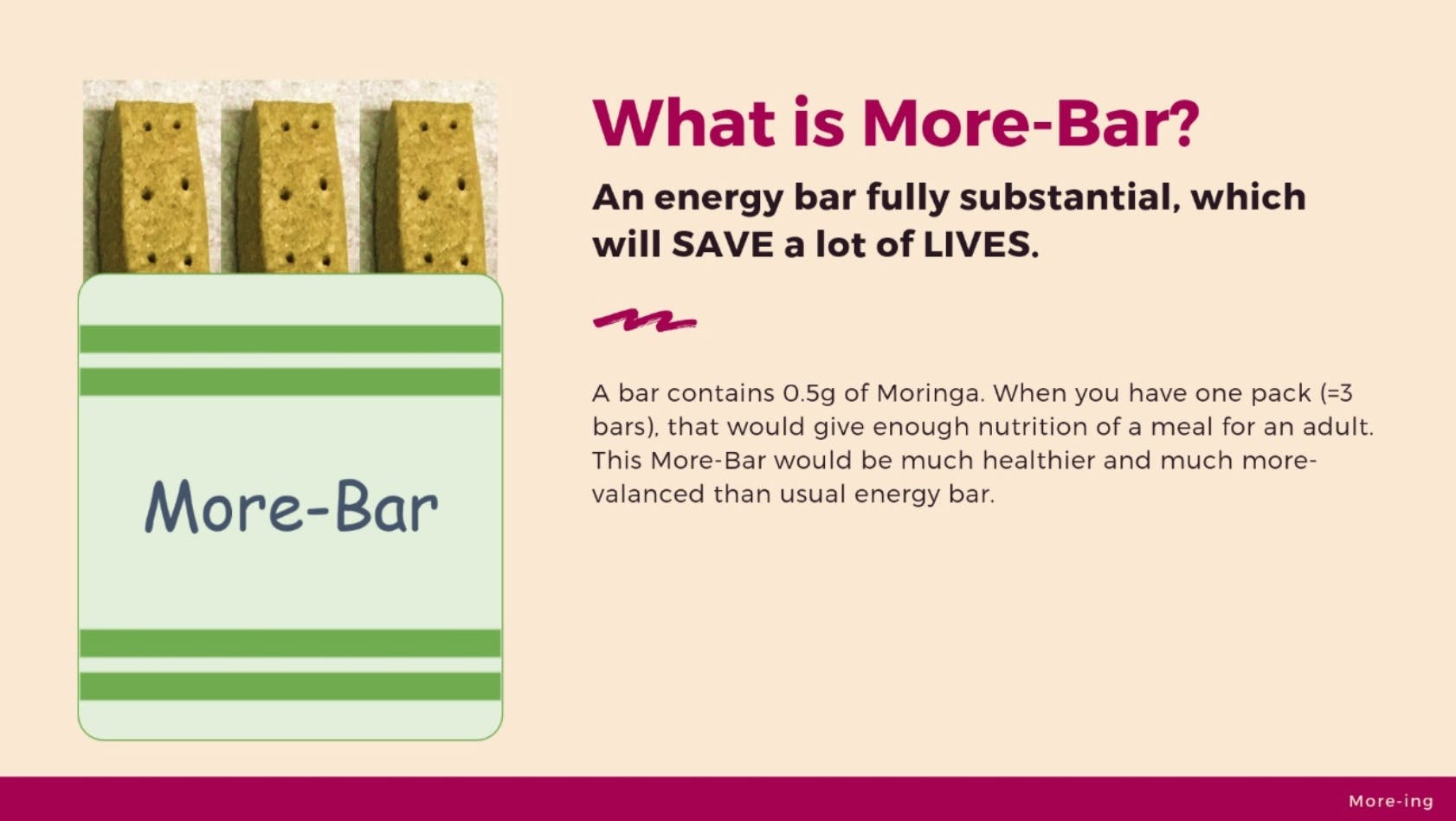 More-Bar

What is More-Bar?

An energy bar fully substantial, which will SAVE a lot of LIVES.

A bar contains 0.5g of Moringa. When you have one pack (=3 bars), that would give enough nutrition of a meal for an adult. This More-Bar would be much healthier and much more-valanced than usual energy bar.

More-ing